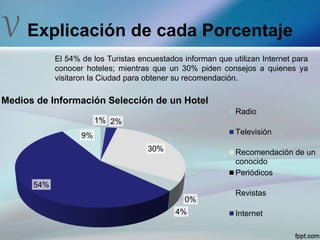 V Explicación de cada Porcentaje

El 54% de los Turistas encuestados informan que utilizan Internet para conocer hoteles; mientras que un 30% piden consejos a quienes ya visitaron la Ciudad para obtener su recomendación.

Medios de Información Selección de un Hotel

1%
2%
9%
30%
54%
0%
4%

Radio
Televisión
Recomendación de un conocido
Periódicos
Revistas
Internet

fppt.com